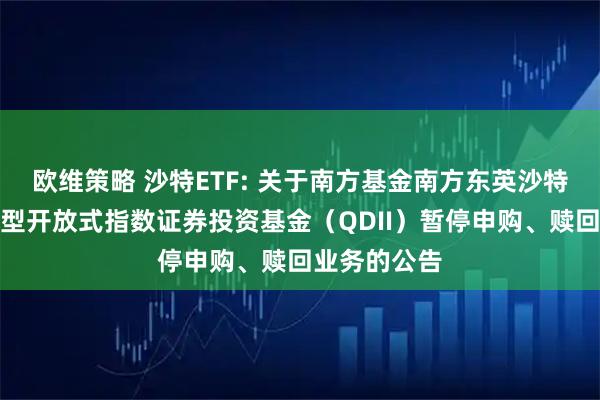 欧维策略 沙特ETF: 关于南方基金南方东英沙特
型开放式指数证券投资基金（QDII）暂停申购、赎回
停申购、赎回业务的公告